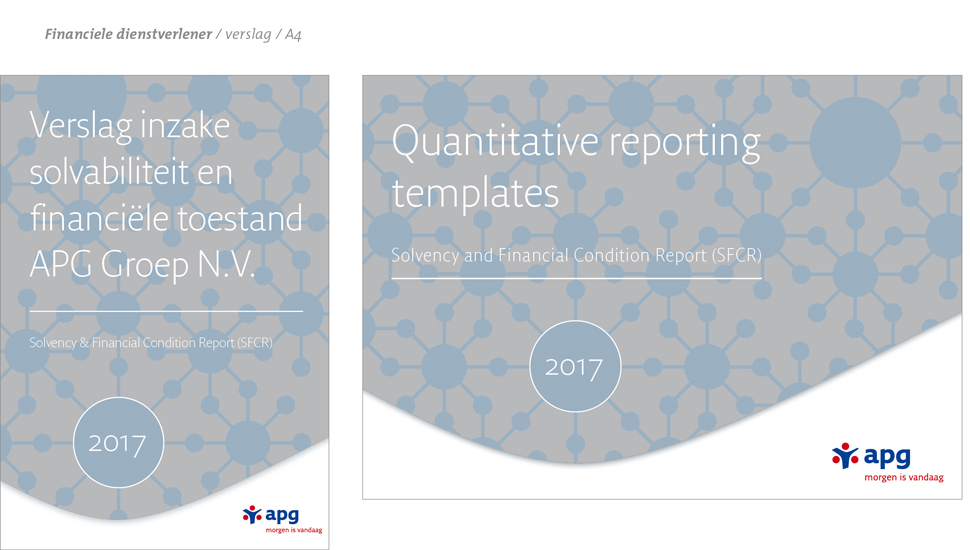 Financiele dienstverlener / verslag / A4

Verslag inzake solvabiliteit en financiële toestand APG Groep N.V.

Solvency & Financial Condition Report (SFCR)

2017

apg
morgen is vandaag

Quantitative reporting templates

Solvency and Financial Condition Report (SFCR)

2017

apg
morgen is vandaag